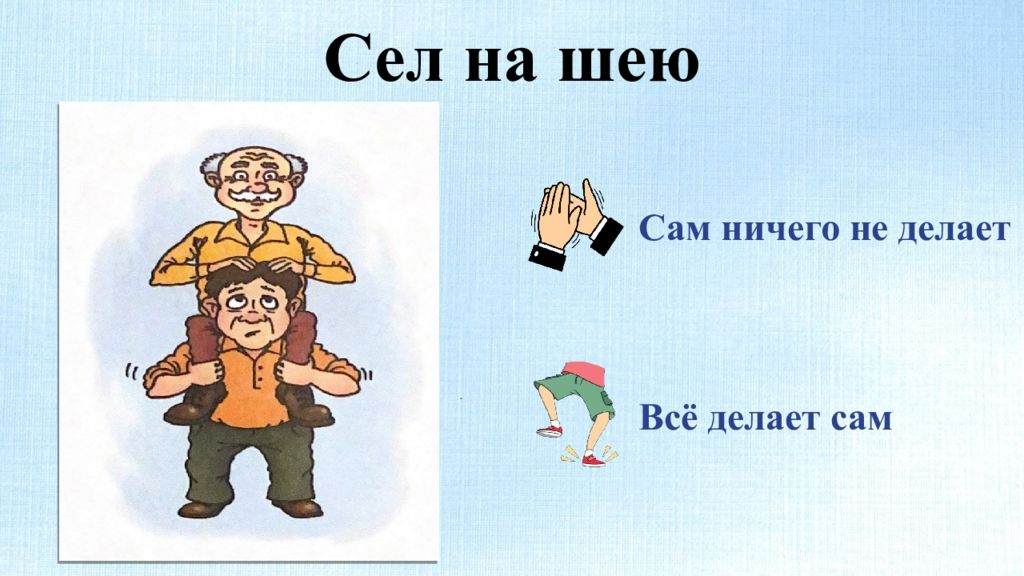 Сел на шею

Сам ничего не делает

Всё делает сам